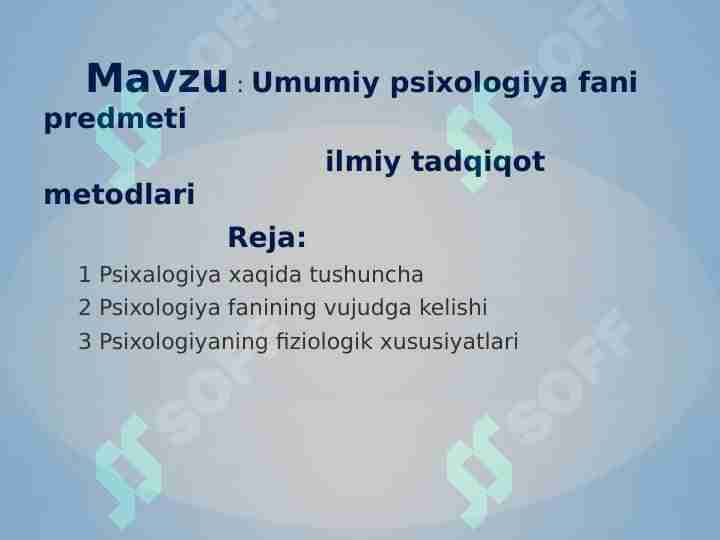 Mavzu : Umumiy psixologiya fani predmeti
ilmiy tadqiqot metodlari

Reja:

1 Psixalogiya xaqida tushuncha
2 Psixologiya fanining vujudga kelishi
3 Psixologiyaning fiziologik xususiyatlari

SOFF SOFF SOFF SOFF